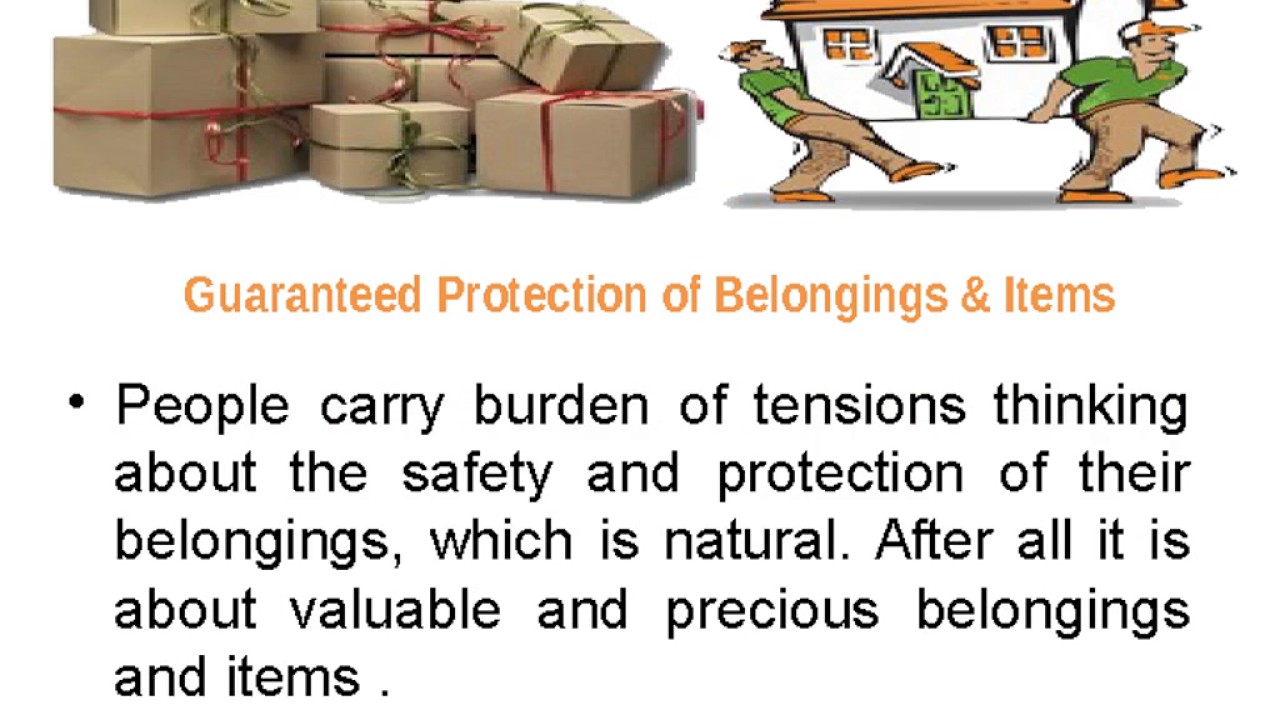 Guaranteed Protection of Belongings & Items

• People carry burden of tensions thinking about the safety and protection of their belongings, which is natural. After all it is about valuable and precious belongings and items .